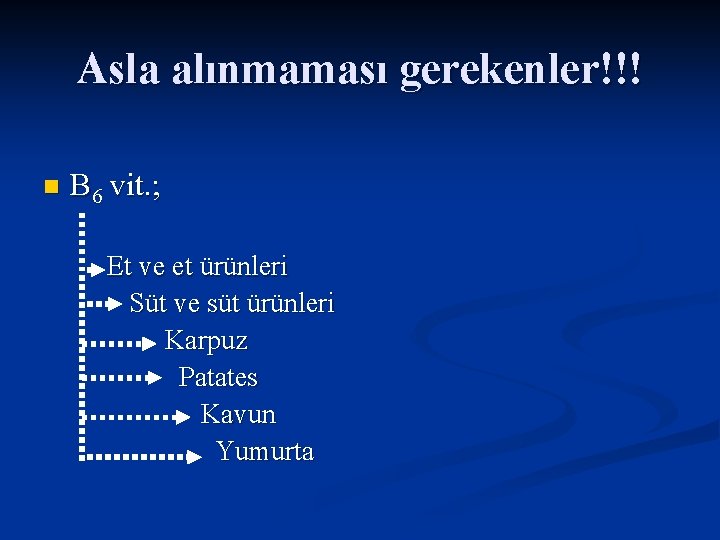 Asla alınmaması gerekenler!!!

$B_6$ vit.;

Et ve et ürünleri
Süt ve süt ürünleri
Karpuz
Patates
Kavun
Yumurta